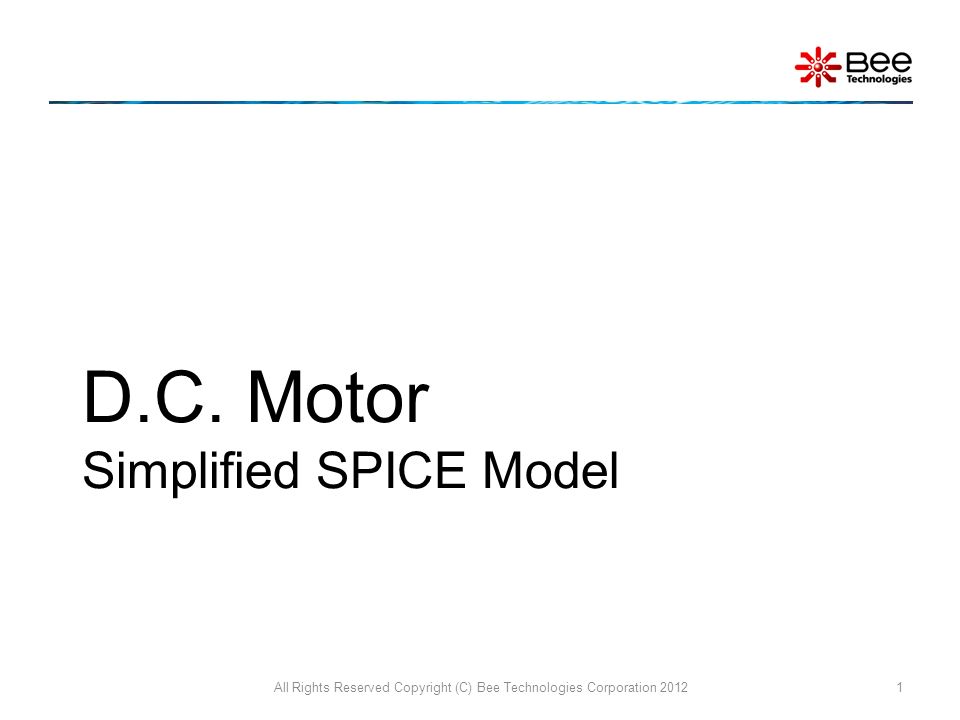 Bee Technologies

D.C. Motor
Simplified SPICE Model

All Rights Reserved Copyright (C) Bee Technologies Corporation 2012

1